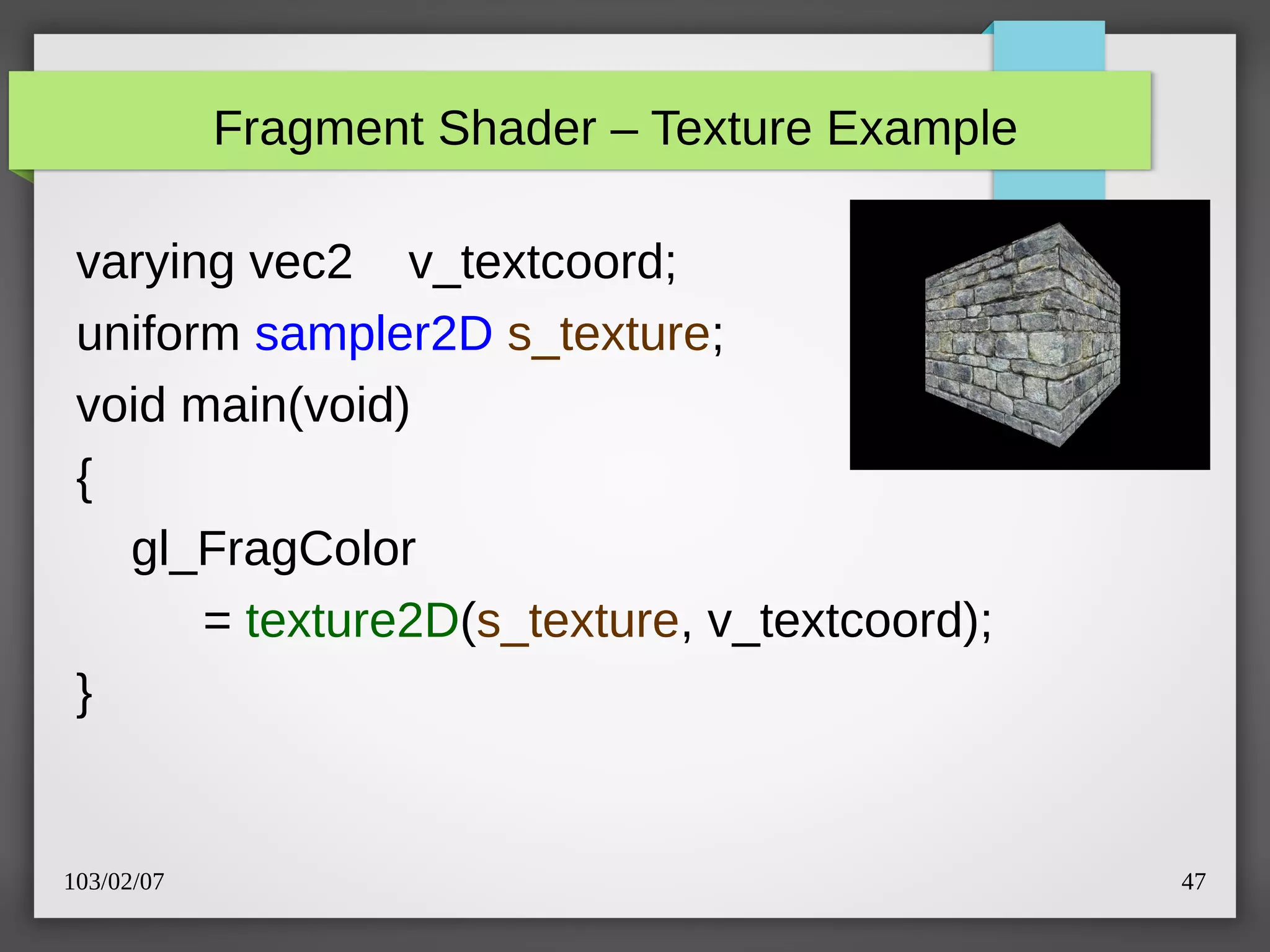 Fragment Shader – Texture Example

varying vec2 v_textcoord;
uniform sampler2D s_texture;
void main(void)
{
gl_FragColor
= texture2D(s_texture, v_textcoord);
}

103/02/07

47